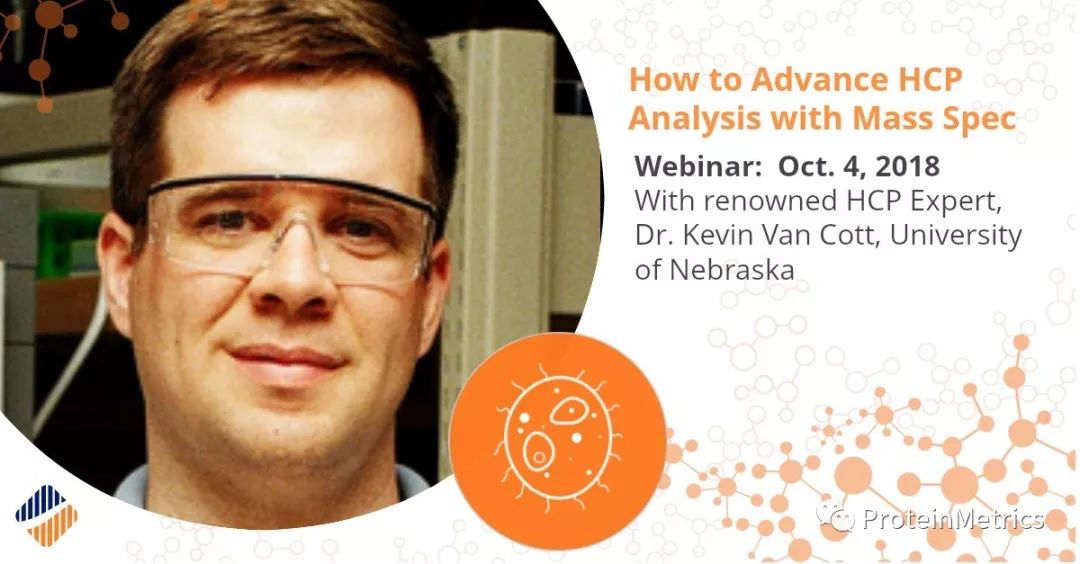 How to Advance HCP Analysis with Mass Spec

Webinar: Oct. 4, 2018
With renowned HCP Expert, Dr. Kevin Van Cott, University of Nebraska

ProteinMetrics